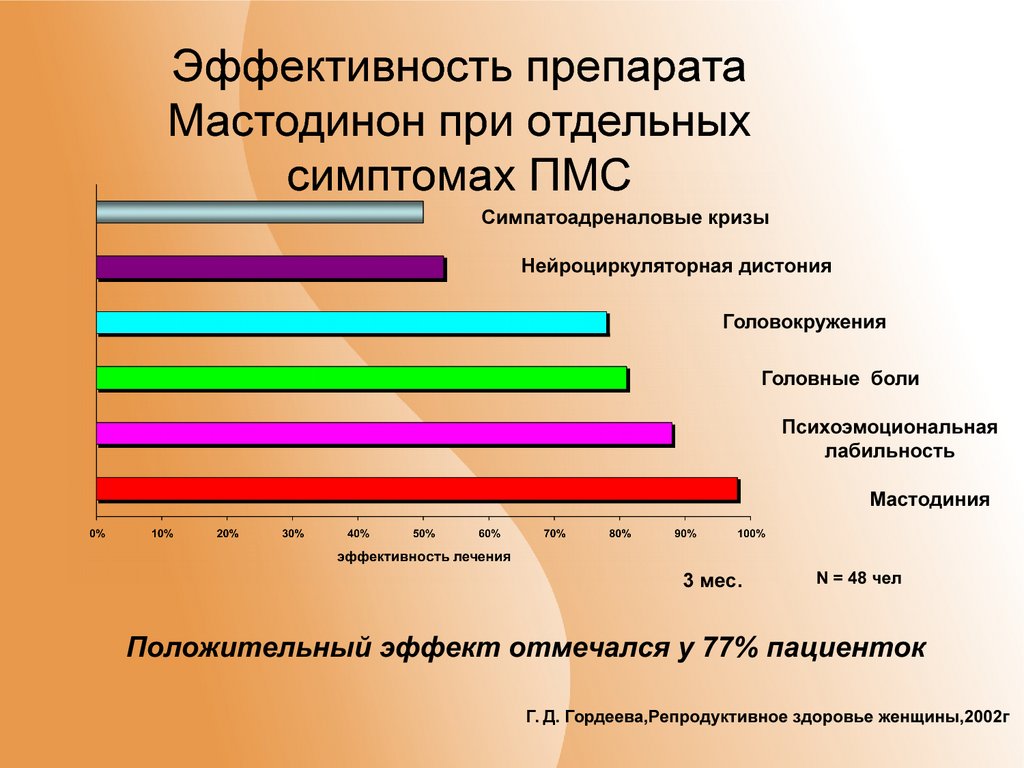 Эффективность препарата Мастодинон при отдельных симптомах ПМС

Симпатоадреналовые кризы

Нейроциркуляторная дистония

Головокружения

Головные боли

Психоэмоциональная лабильность

Мастодиния

0% 10% 20% 30% 40% 50% 60% 70% 80% 90% 100%

эффективность лечения

3 мес.

N = 48 чел

Положительный эффект отмечался у 77% пациенток

Г. Д. Гордеева,Репродуктивное здоровье женщины,2002г